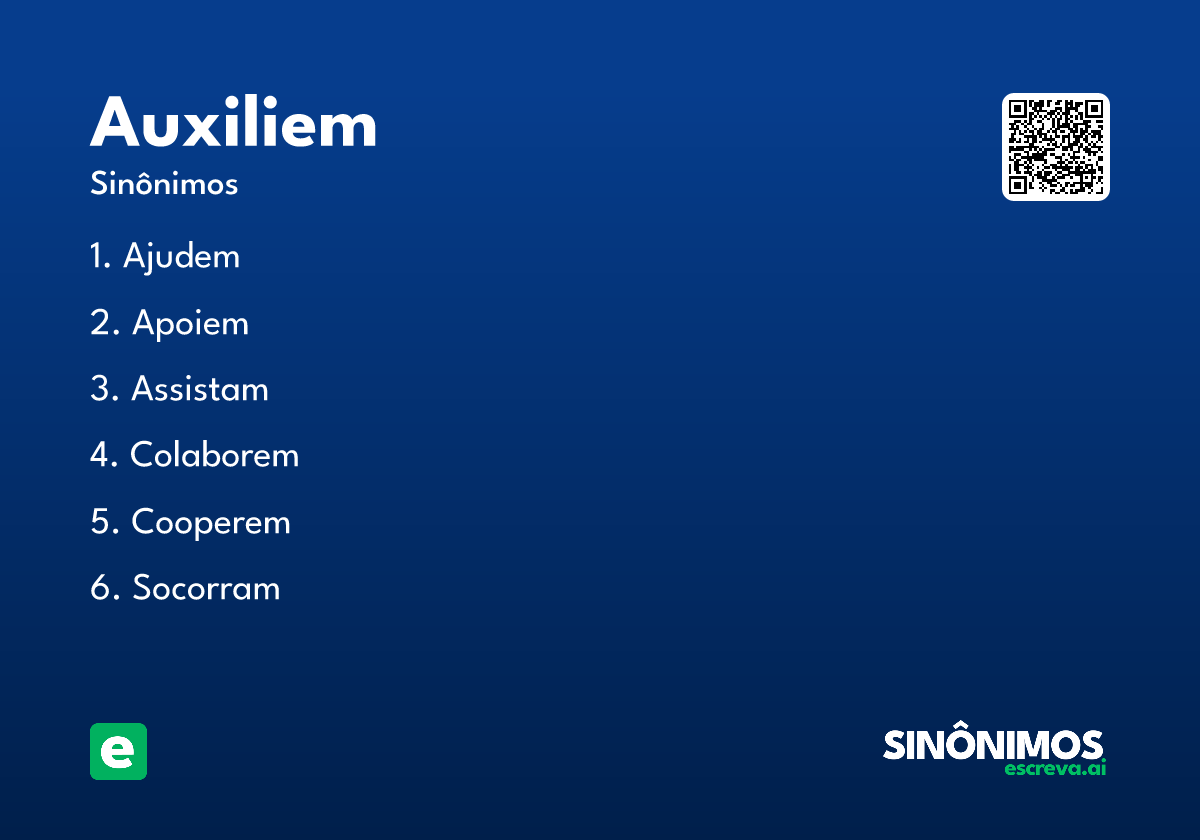 Auxiliem
Sinônimos

1. Ajudem
2. Apoiem
3. Assistam
4. Colaborem
5. Cooperem
6. Socorram

e

SINÔNIMOS
escreva.ai